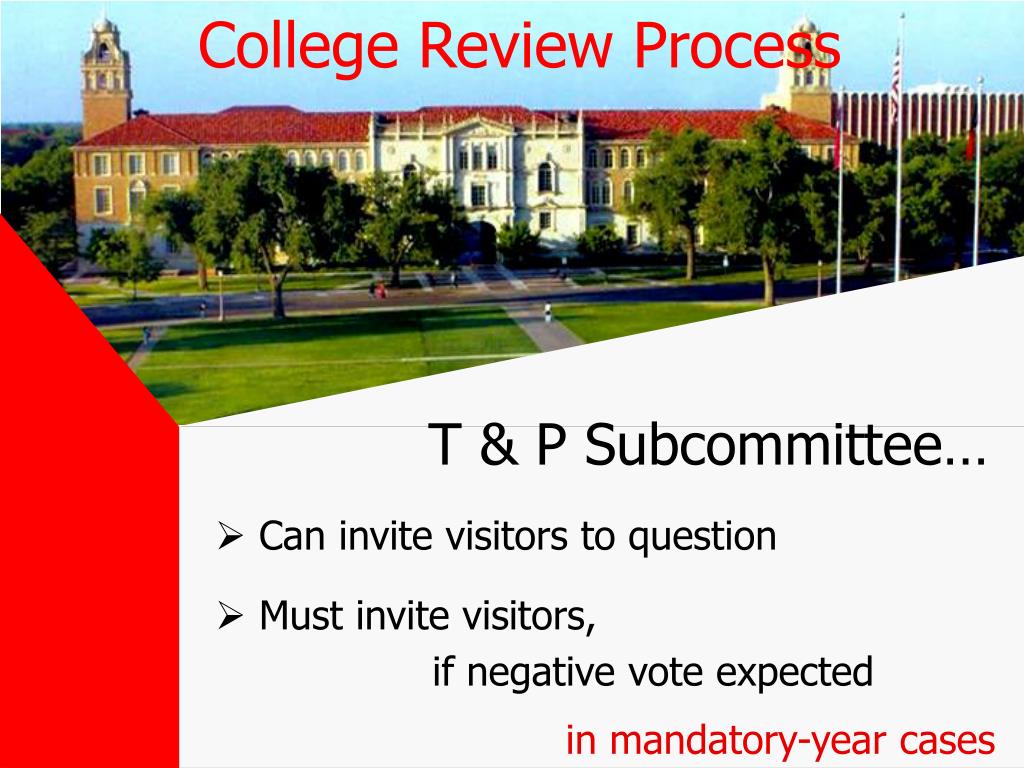 College Review Process

T & P Subcommittee…

➢ Can invite visitors to question

➢ Must invite visitors, if negative vote expected

in mandatory-year cases